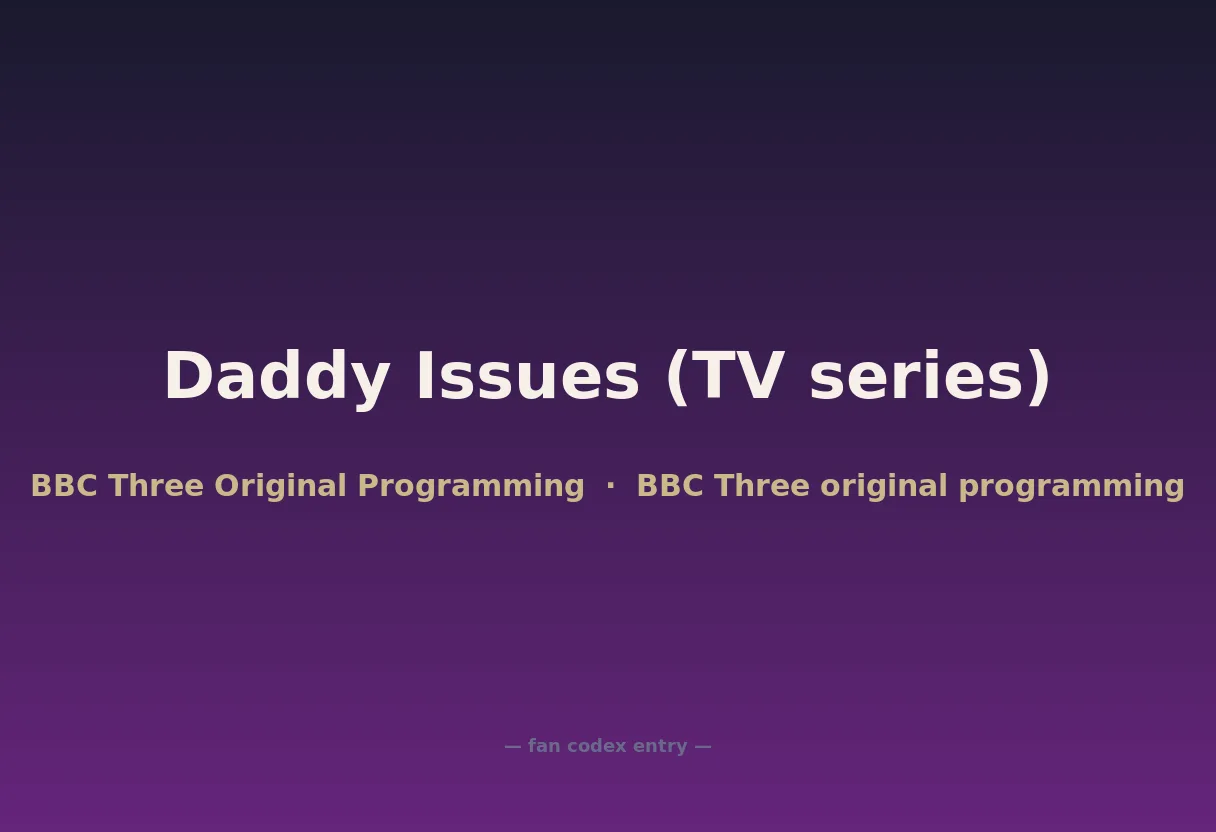 Daddy Issues (TV series)

BBC Three Original Programming · BBC Three original programming

— fan codex entry —